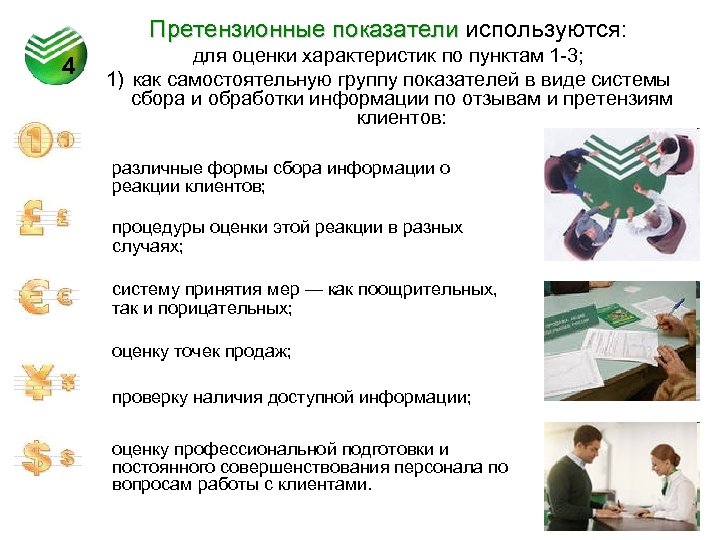 4

Претензионные показатели используются:
для оценки характеристик по пунктам 1-3;
1) как самостоятельную группу показателей в виде системы сбора и обработки информации по отзывам и претензиям клиентов:

различные формы сбора информации о реакции клиентов;

процедуры оценки этой реакции в разных случаях;

систему принятия мер — как поощрительных, так и порицательных;

оценку точек продаж;

проверку наличия доступной информации;

оценку профессиональной подготовки и постоянного совершенствования персонала по вопросам работы с клиентами.